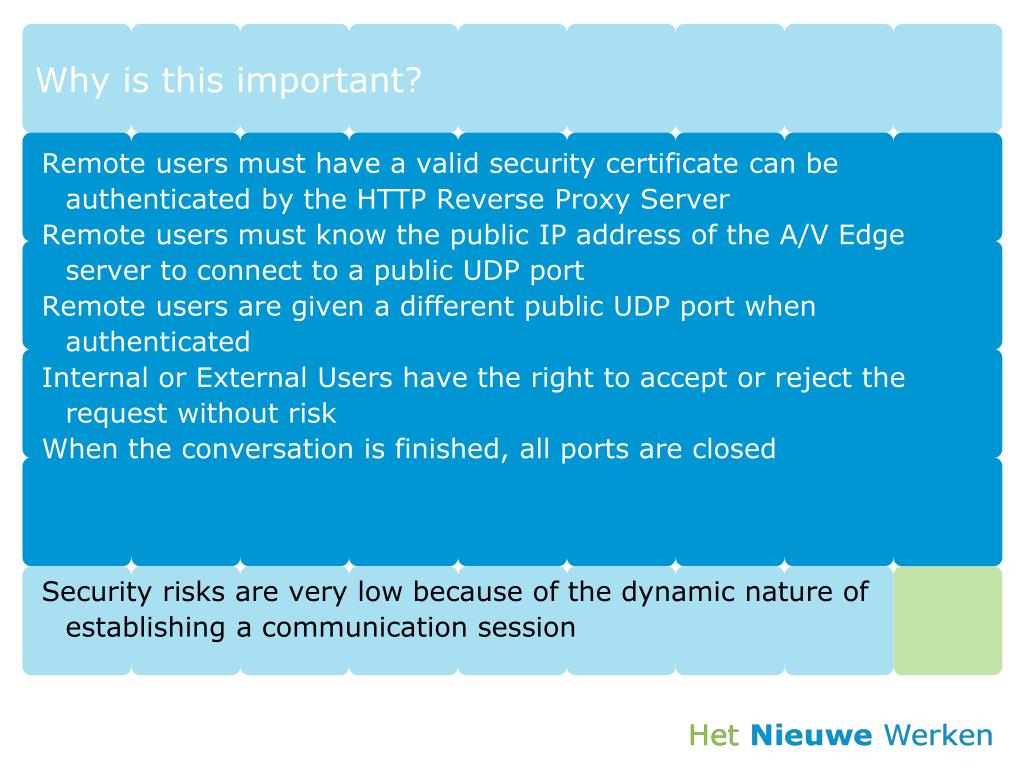 Why is this important?

Remote users must have a valid security certificate can be authenticated by the HTTP Reverse Proxy Server

Remote users must know the public IP address of the A/V Edge server to connect to a public UDP port

Remote users are given a different public UDP port when authenticated

Internal or External Users have the right to accept or reject the request without risk

When the conversation is finished, all ports are closed

Security risks are very low because of the dynamic nature of establishing a communication session

Het Nieuwe Werken